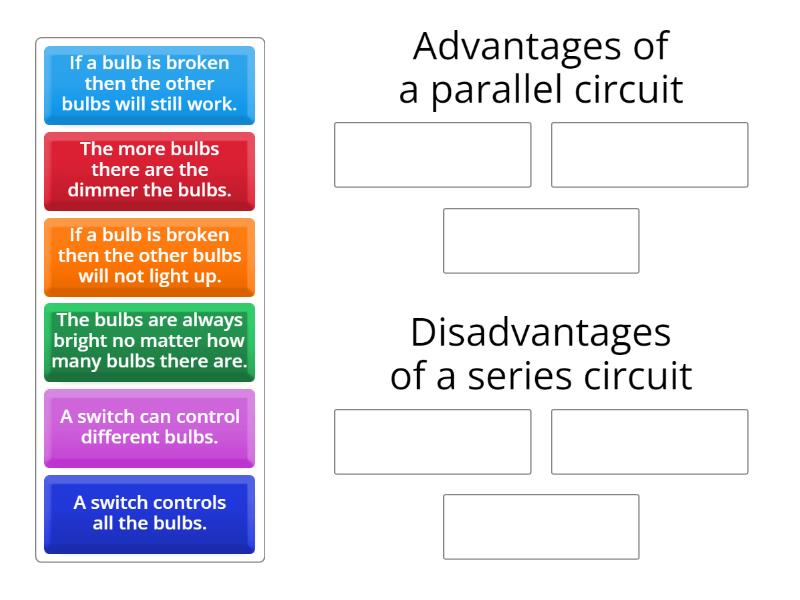 If a bulb is broken then the other bulbs will still work.

The more bulbs there are the dimmer the bulbs.

If a bulb is broken then the other bulbs will not light up.

The bulbs are always bright no matter how many bulbs there are.

A switch can control different bulbs.

A switch controls all the bulbs.

Advantages of a parallel circuit

Disadvantages of a series circuit